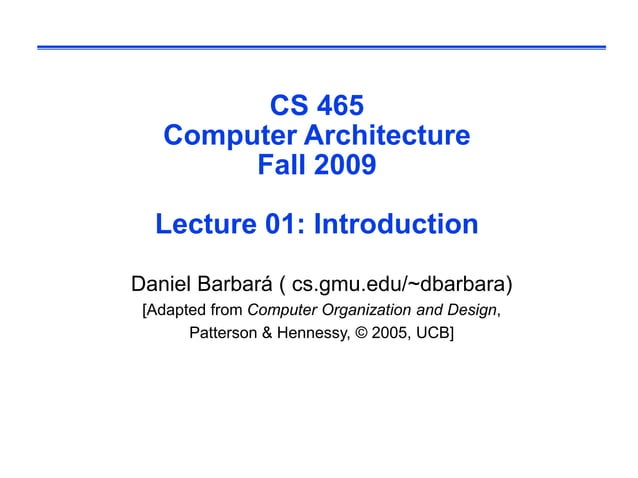 CS 465
Computer Architecture
Fall 2009

Lecture 01: Introduction

Daniel Barbará ( cs.gmu.edu/~dbarbara)
[Adapted from Computer Organization and Design, Patterson & Hennessy, © 2005, UCB]